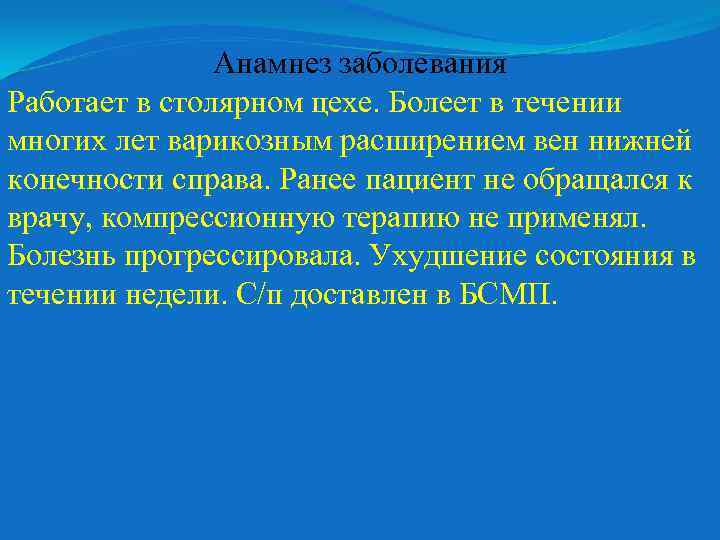 Анамнез заболевания

Работает в столярном цехе. Болеет в течении многих лет варикозным расширением вен нижней конечности справа. Ранее пациент не обращался к врачу, компрессионную терапию не применял. Болезнь прогрессировала. Ухудшение состояния в течении недели. С/п доставлен в БСМП.